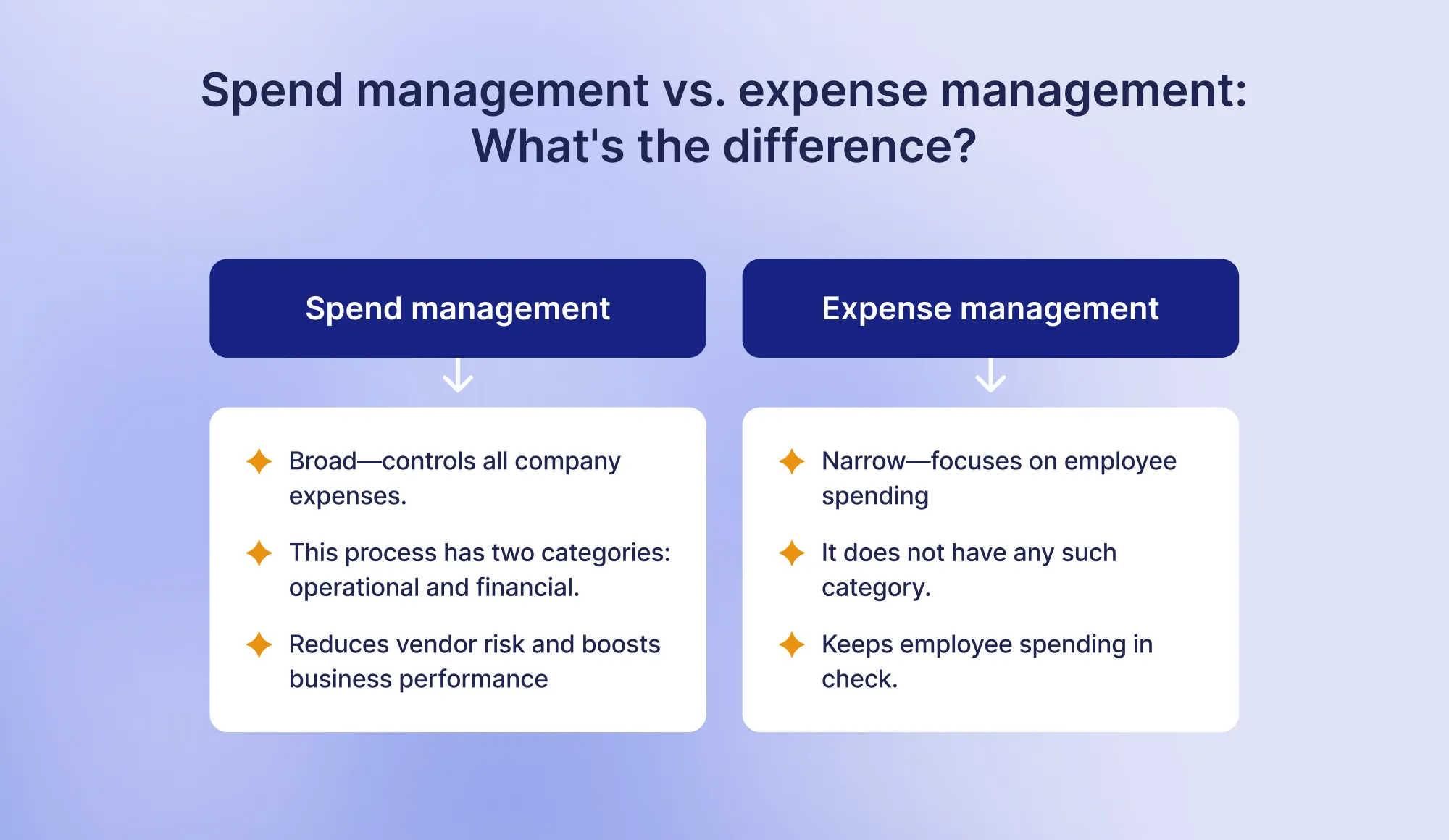 Spend management vs. expense management: What's the difference?

Spend management

Broad—controls all company expenses.

This process has two categories: operational and financial.

Reduces vendor risk and boosts business performance

Expense management

Narrow—focuses on employee spending

It does not have any such category.

Keeps employee spending in check.